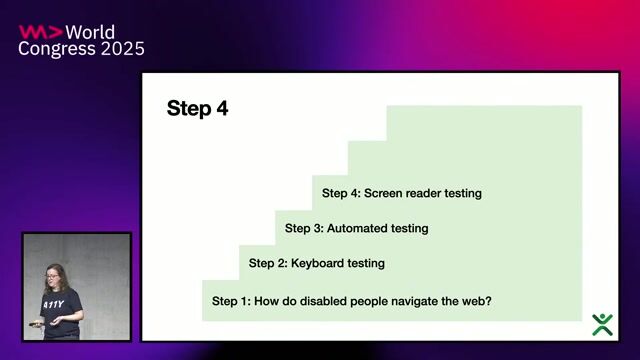 World Congress 2025

Step 4

Step 4: Screen reader testing

Step 3: Automated testing

Step 2: Keyboard testing

Step 1: How do disabled people navigate the web?

A11Y